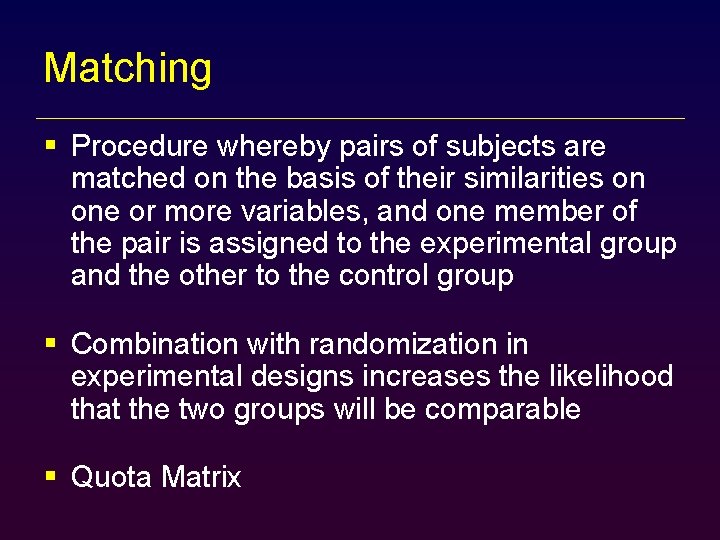 Matching

▪ Procedure whereby pairs of subjects are matched on the basis of their similarities on one or more variables, and one member of the pair is assigned to the experimental group and the other to the control group

▪ Combination with randomization in experimental designs increases the likelihood that the two groups will be comparable

▪ Quota Matrix